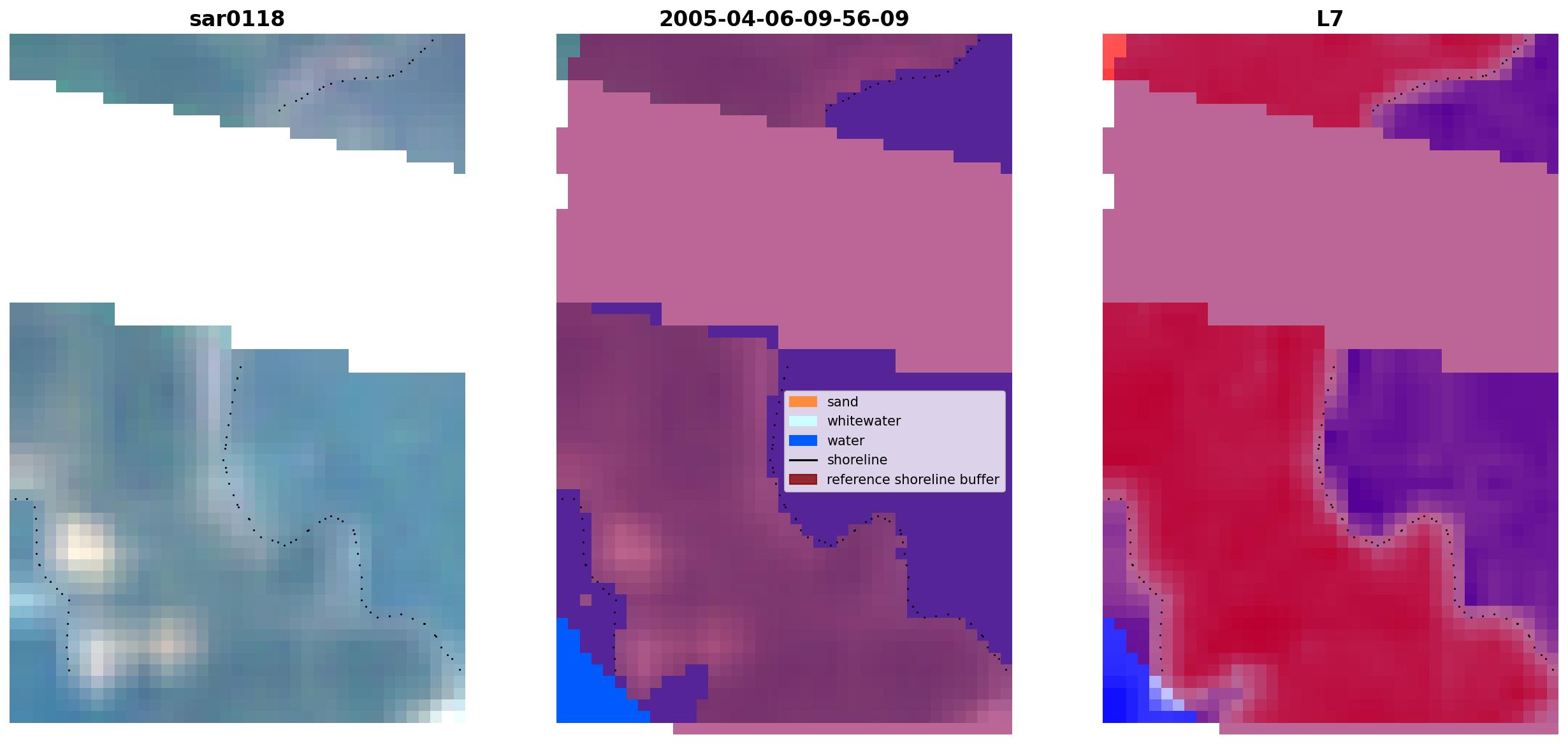 sar0118

2005-04-06-09-56-09

L7

sand
whitewater
water
shoreline
reference shoreline buffer